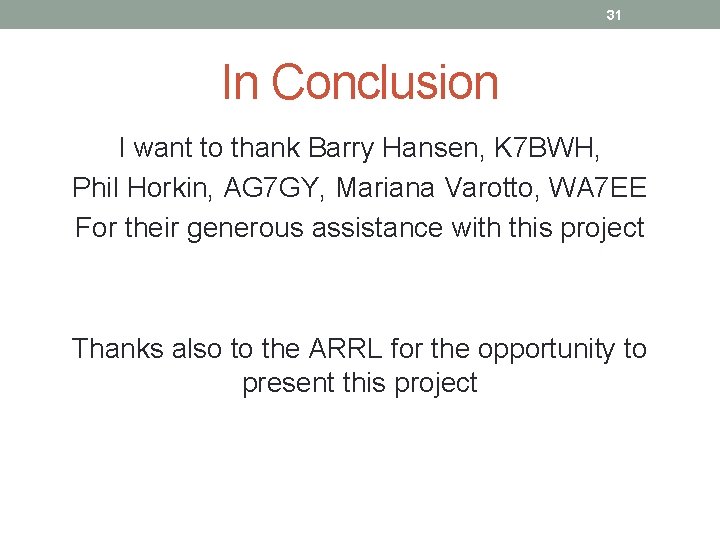 31

In Conclusion

I want to thank Barry Hansen, K7BWH, Phil Horkin, AG7GY, Mariana Varotto, WA7EE For their generous assistance with this project

Thanks also to the ARRL for the opportunity to present this project